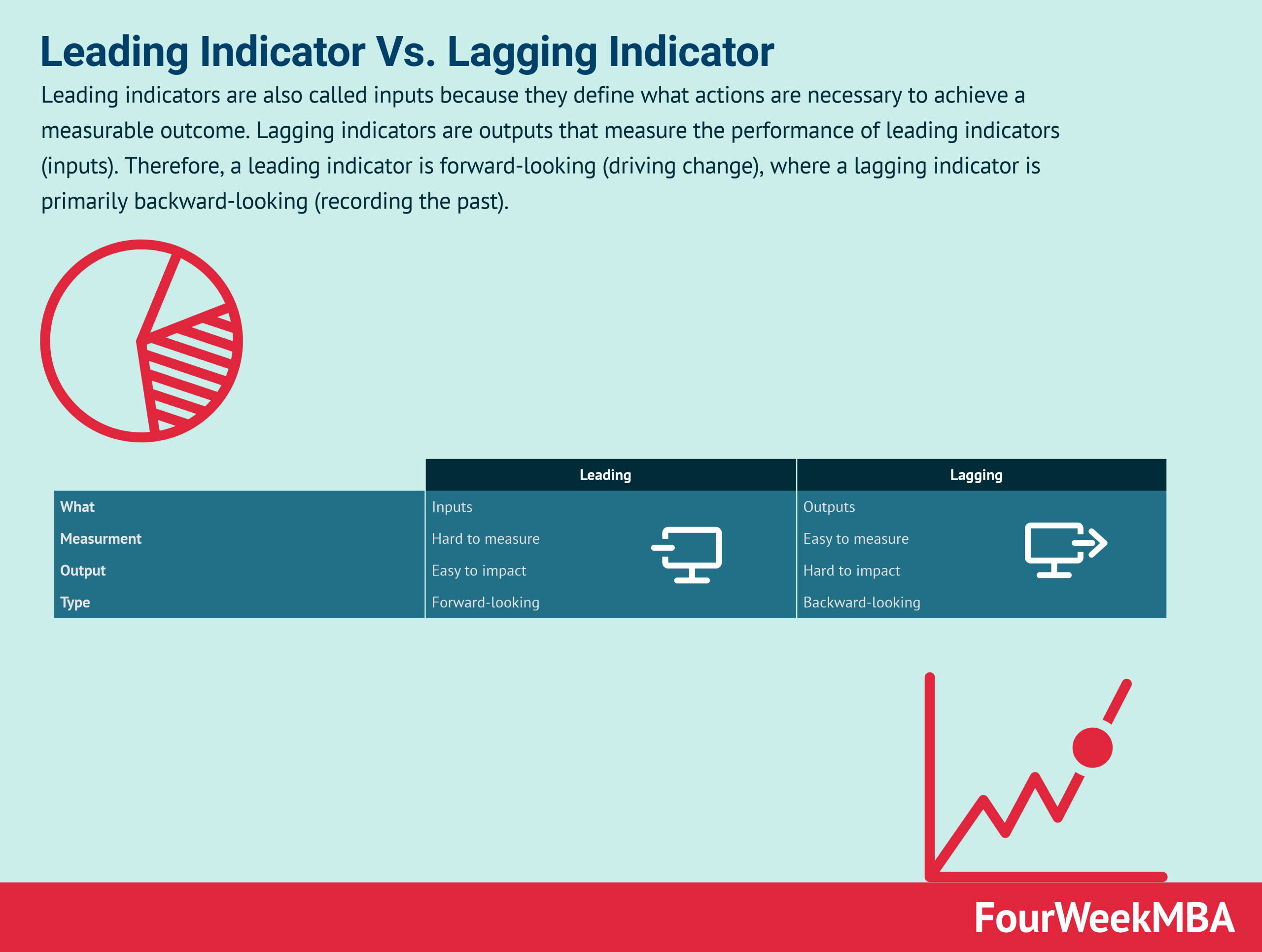 Leading Indicator Vs. Lagging Indicator

Leading indicators are also called inputs because they define what actions are necessary to achieve a measurable outcome. Lagging indicators are outputs that measure the performance of leading indicators (inputs). Therefore, a leading indicator is forward-looking (driving change), where a lagging indicator is primarily backward-looking (recording the past).

| | Leading | Lagging |
|---|---|---|
| What | Inputs | Outputs |
| Measurment | Hard to measure | Easy to measure |
| Output | Easy to impact | Hard to impact |
| Type | Forward-looking | Backward-looking |

FourWeekMBA